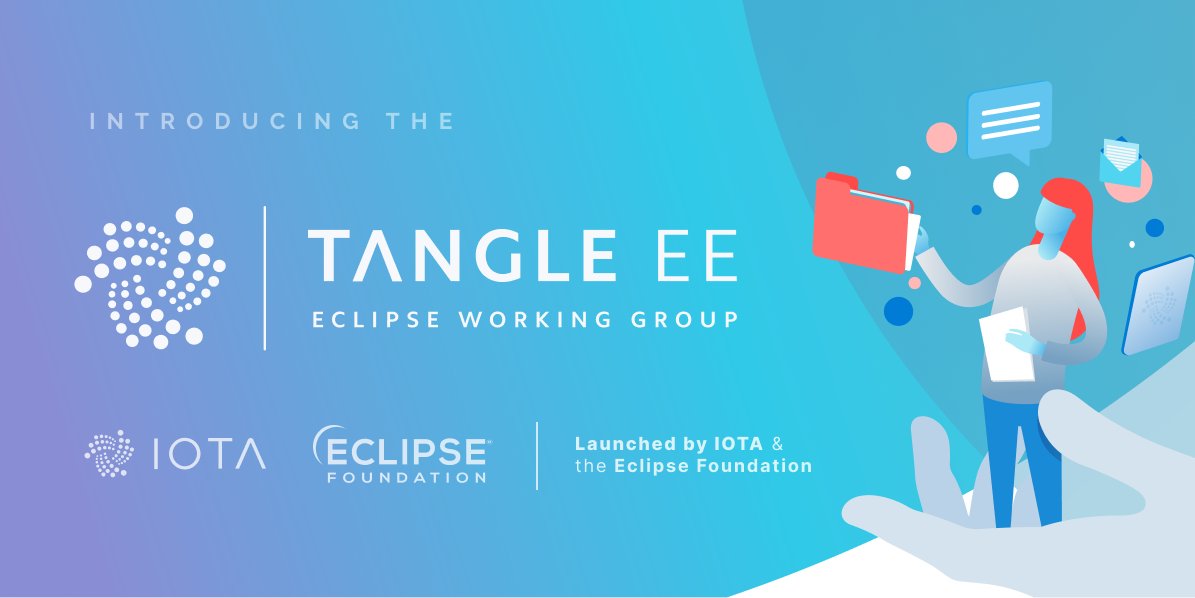 INTRODUCING THE

TANGLE EE

ECLIPSE WORKING GROUP

IOTA

ECLIPSE FOUNDATION

Launched by IOTA & the Eclipse Foundation